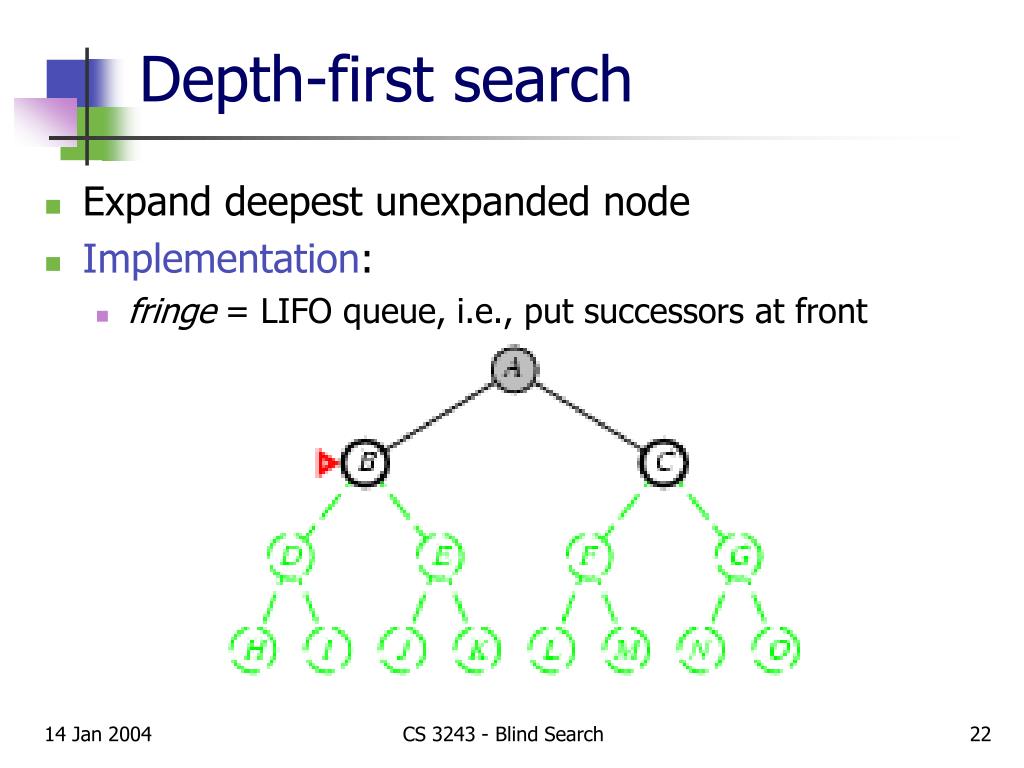 Depth-first search

Expand deepest unexpanded node

Implementation:

fringe = LIFO queue, i.e., put successors at front

A
B
C
D
E
F
G
H
I
J
K
L
M
N
O

14 Jan 2004
CS 3243 - Blind Search
22